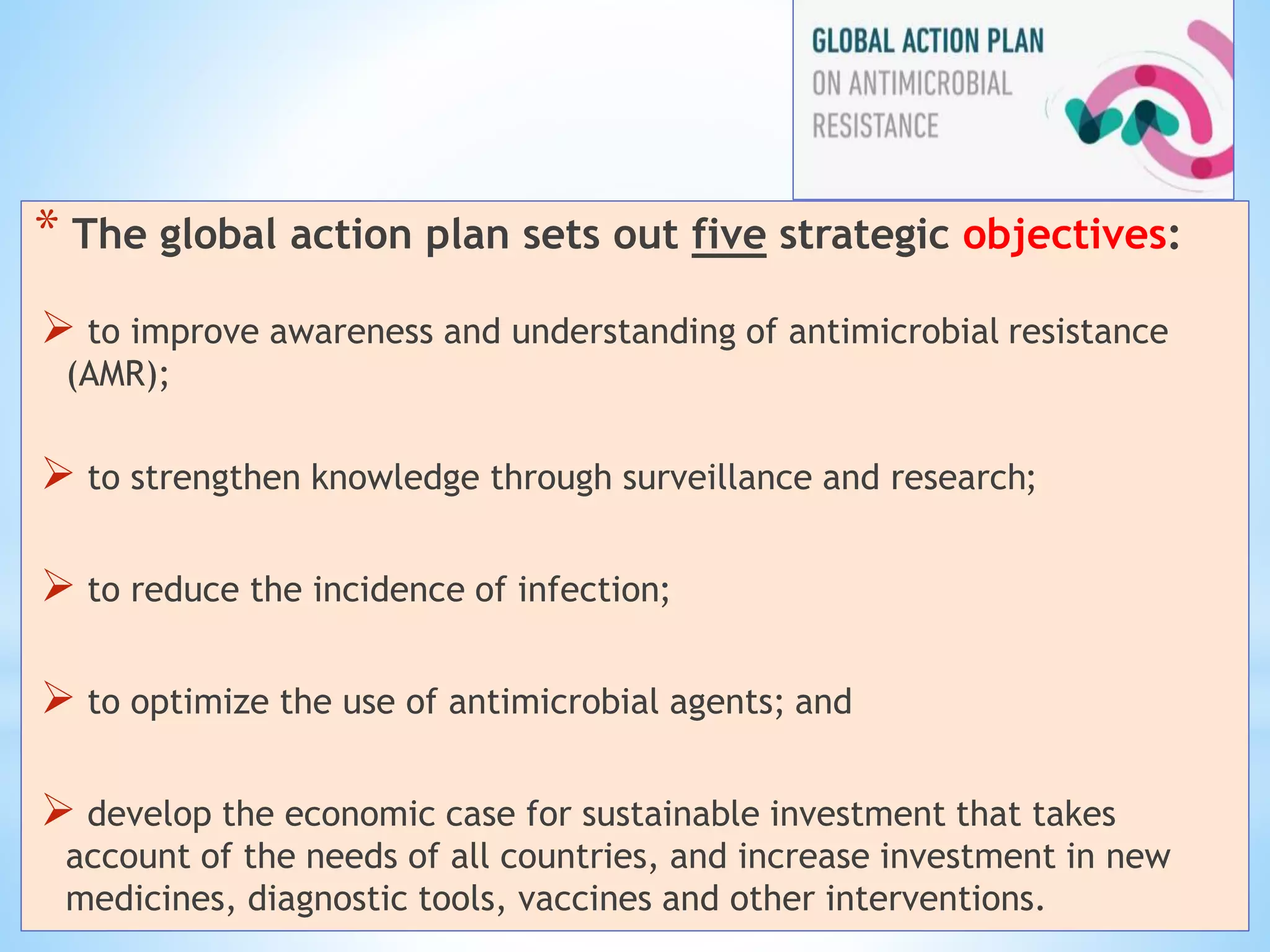 GLOBAL ACTION PLAN
ON ANTIMICROBIAL
RESISTANCE

* The global action plan sets out five strategic objectives:

➢ to improve awareness and understanding of antimicrobial resistance (AMR);

➢ to strengthen knowledge through surveillance and research;

➢ to reduce the incidence of infection;

➢ to optimize the use of antimicrobial agents; and

➢ develop the economic case for sustainable investment that takes account of the needs of all countries, and increase investment in new medicines, diagnostic tools, vaccines and other interventions.